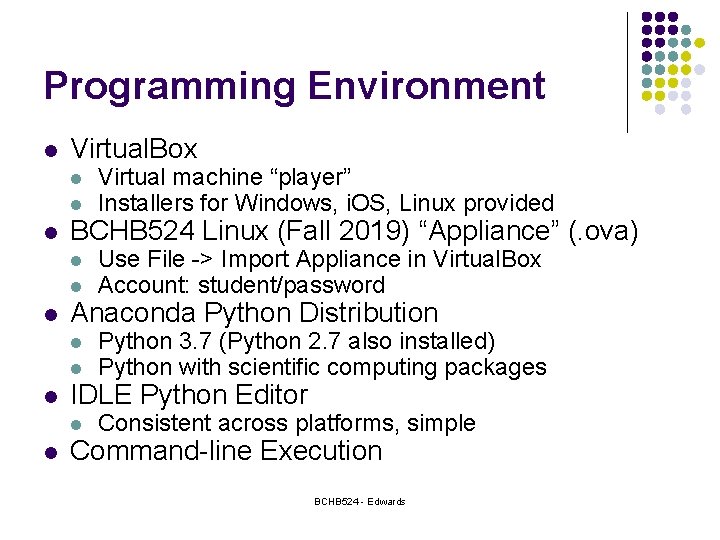 Programming Environment

- VirtualBox
  - Virtual machine “player”
  - Installers for Windows, iOS, Linux provided
- BCHB524 Linux (Fall 2019) “Appliance” (.ova)
  - Use File -> Import Appliance in VirtualBox
  - Account: student/password
- Anaconda Python Distribution
  - Python 3.7 (Python 2.7 also installed)
  - Python with scientific computing packages
- IDLE Python Editor
  - Consistent across platforms, simple
- Command-line Execution

BCHB524 - Edwards